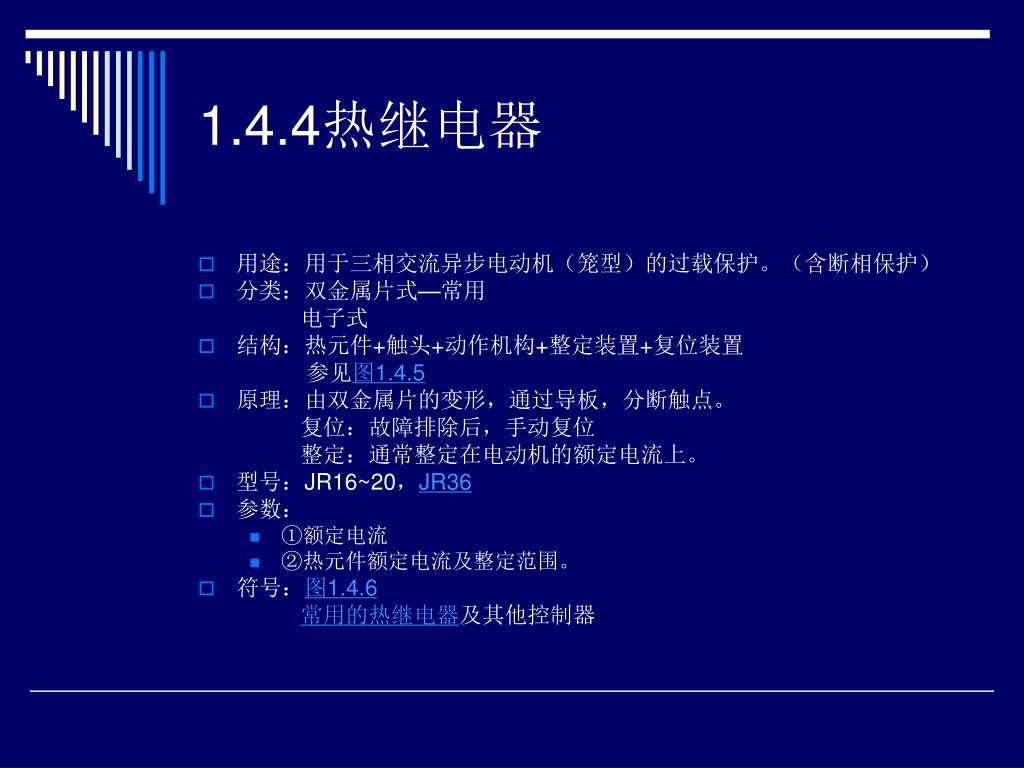 1.4.4热继电器

用途：用于三相交流异步电动机（笼型）的过载保护。（含断相保护）

分类：双金属片式—常用
电子式

结构：热元件+触头+动作机构+整定装置+复位装置
参见图1.4.5

原理：由双金属片的变形，通过导板，分断触点。
复位：故障排除后，手动复位
整定：通常整定在电动机的额定电流上。

型号：JR16~20，JR36

参数：
①额定电流
②热元件额定电流及整定范围。

符号：图1.4.6
常用的热继电器及其他控制器